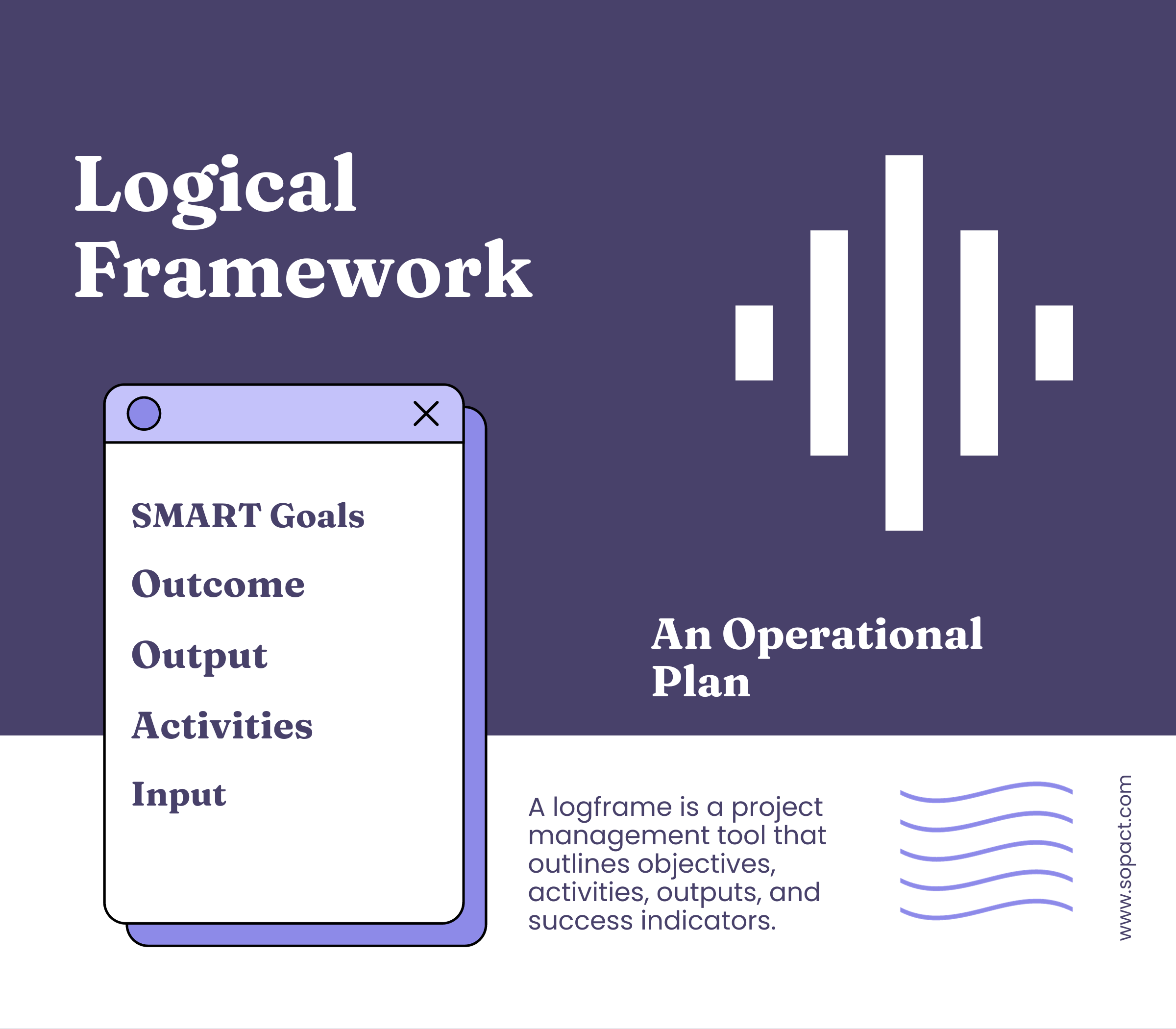 Logical Framework

SMART Goals

Outcome

Output

Activities

Input

An Operational Plan

A logframe is a project management tool that outlines objectives, activities, outputs, and success indicators.

www.sopact.com